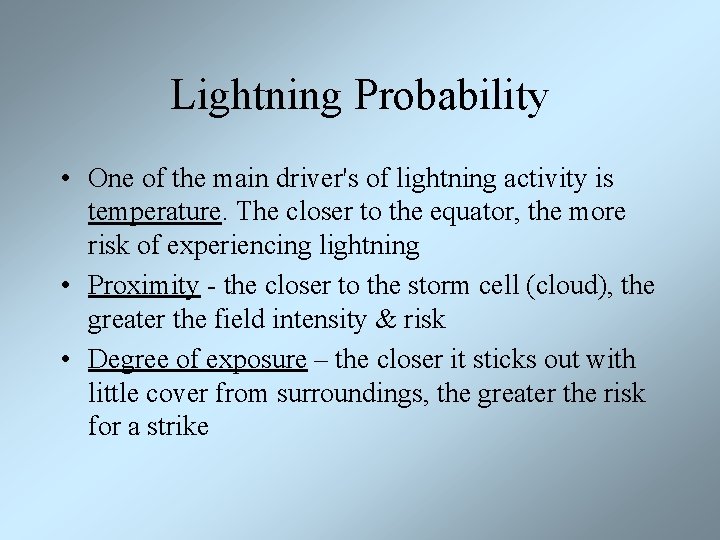 Lightning Probability

• One of the main driver's of lightning activity is temperature. The closer to the equator, the more risk of experiencing lightning

• Proximity - the closer to the storm cell (cloud), the greater the field intensity & risk

• Degree of exposure – the closer it sticks out with little cover from surroundings, the greater the risk for a strike